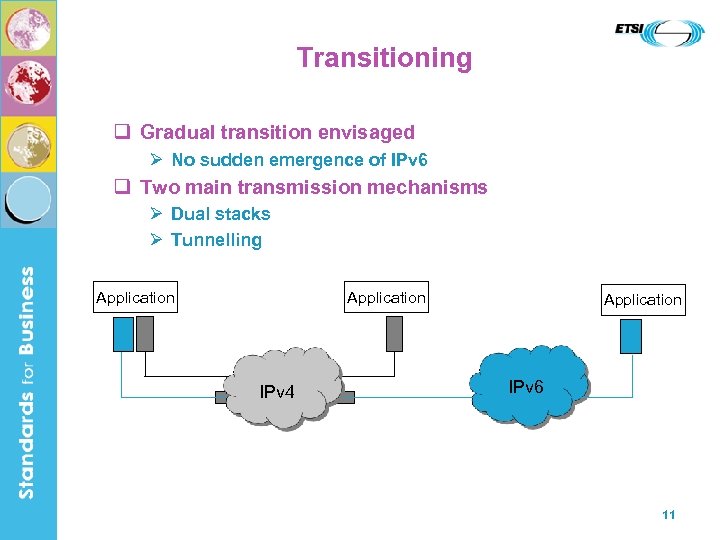 ETSI

Transitioning

❑ Gradual transition envisaged
➢ No sudden emergence of IPv6
❑ Two main transmission mechanisms
➢ Dual stacks
➢ Tunnelling

Application
Application
Application
IPv4
IPv6

Standards for Business

11